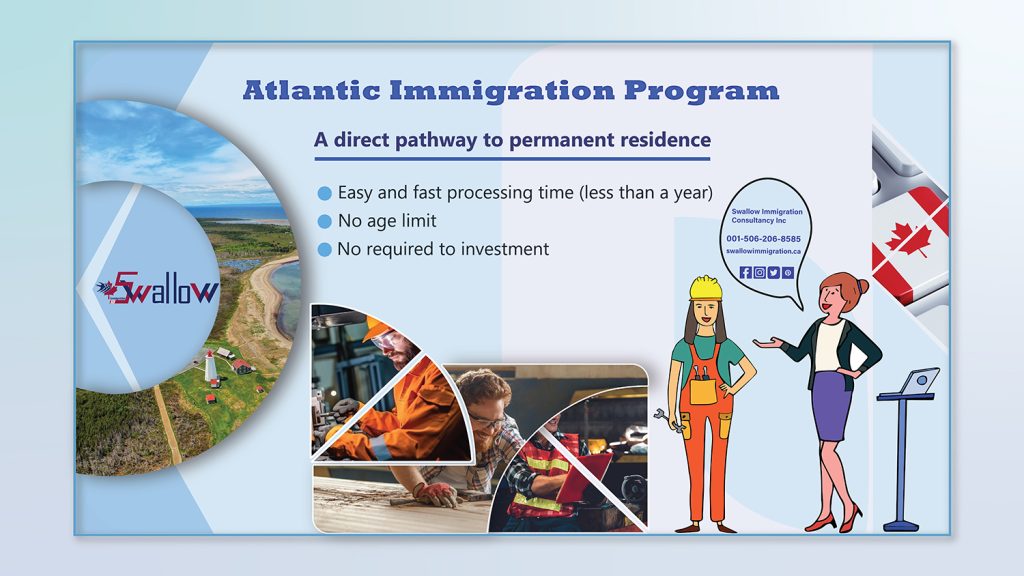 Atlantic Immigration Program

A direct pathway to permanent residence

Easy and fast processing time (less than a year)
No age limit
No required to investment

Swallow

Swallow Immigration Consultancy Inc
001-506-206-8585
swallowimmigration.ca